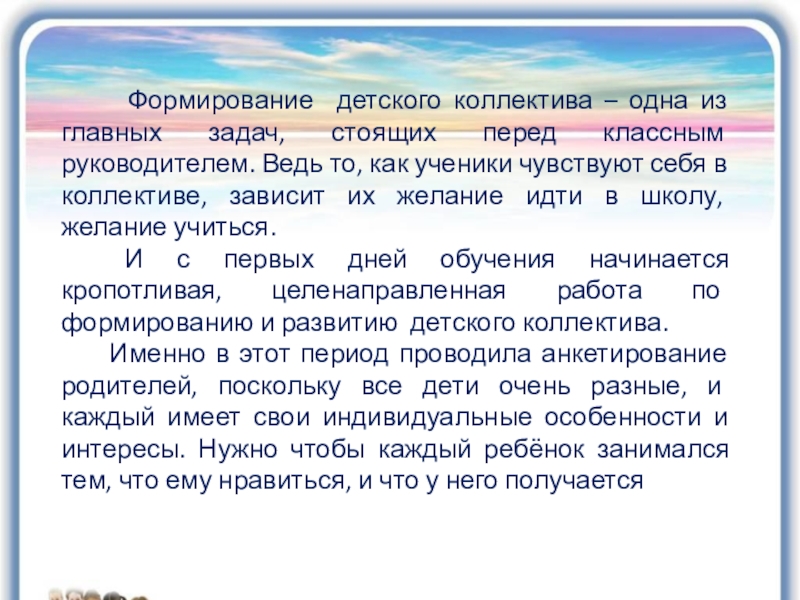 Формирование детского коллектива – одна из главных задач, стоящих перед классным руководителем. Ведь то, как ученики чувствуют себя в коллективе, зависит их желание идти в школу, желание учиться.

И с первых дней обучения начинается кропотливая, целенаправленная работа по формированию и развитию детского коллектива.

Именно в этот период проводила анкетирование родителей, поскольку все дети очень разные, и каждый имеет свои индивидуальные особенности и интересы. Нужно чтобы каждый ребёнок занимался тем, что ему нравиться, и что у него получается